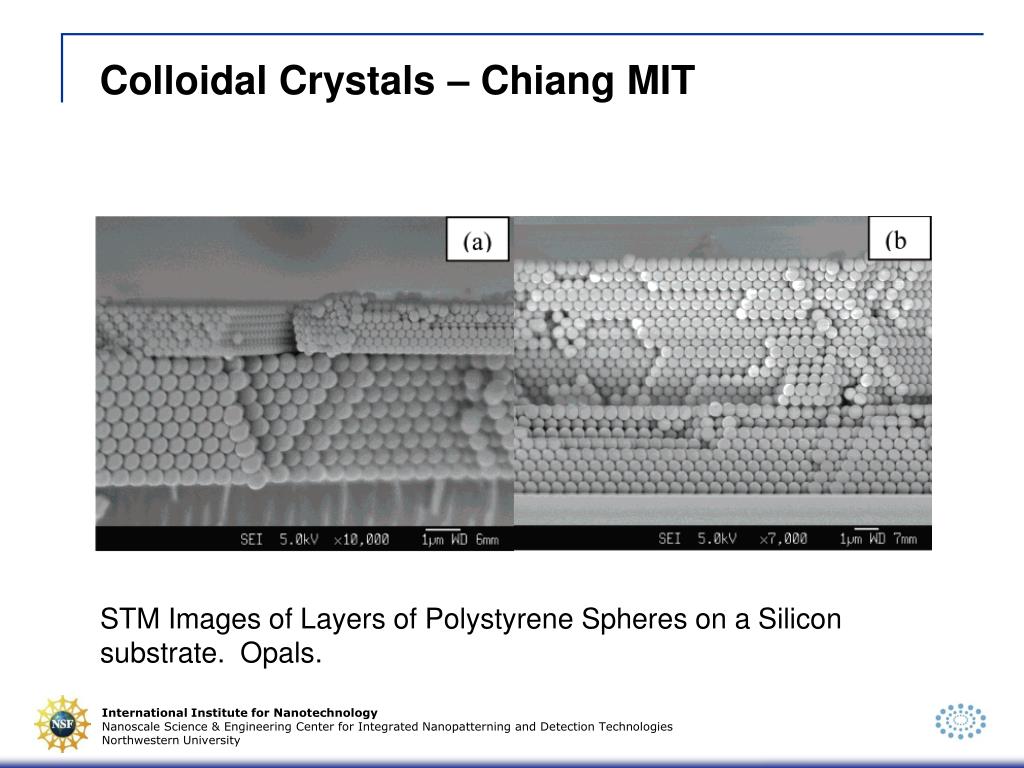 Colloidal Crystals – Chiang MIT

(a)

SEI 5.0kV ×10,000 1μm WD 6mm

(b

SEI 5.0kV ×7,000 1μm WD 7mm

STM Images of Layers of Polystyrene Spheres on a Silicon substrate. Opals.

NSF

International Institute for Nanotechnology
Nanoscale Science & Engineering Center for Integrated Nanopatterning and Detection Technologies
Northwestern University